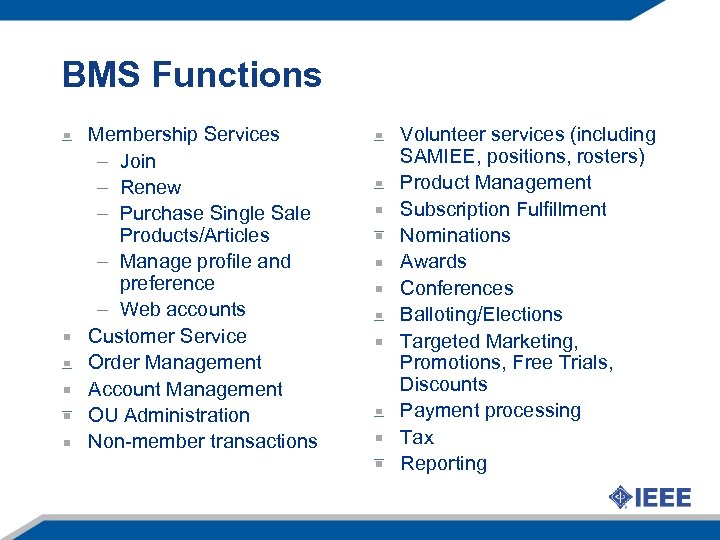 BMS Functions

- Membership Services
  – Join
  – Renew
  – Purchase Single Sale Products/Articles
  – Manage profile and preference
  – Web accounts
- Customer Service
- Order Management
- Account Management
- OU Administration
- Non-member transactions

- Volunteer services (including SAMIEE, positions, rosters)
- Product Management
- Subscription Fulfillment
- Nominations
- Awards
- Conferences
- Balloting/Elections
- Targeted Marketing, Promotions, Free Trials, Discounts
- Payment processing
- Tax
- Reporting

IEEE